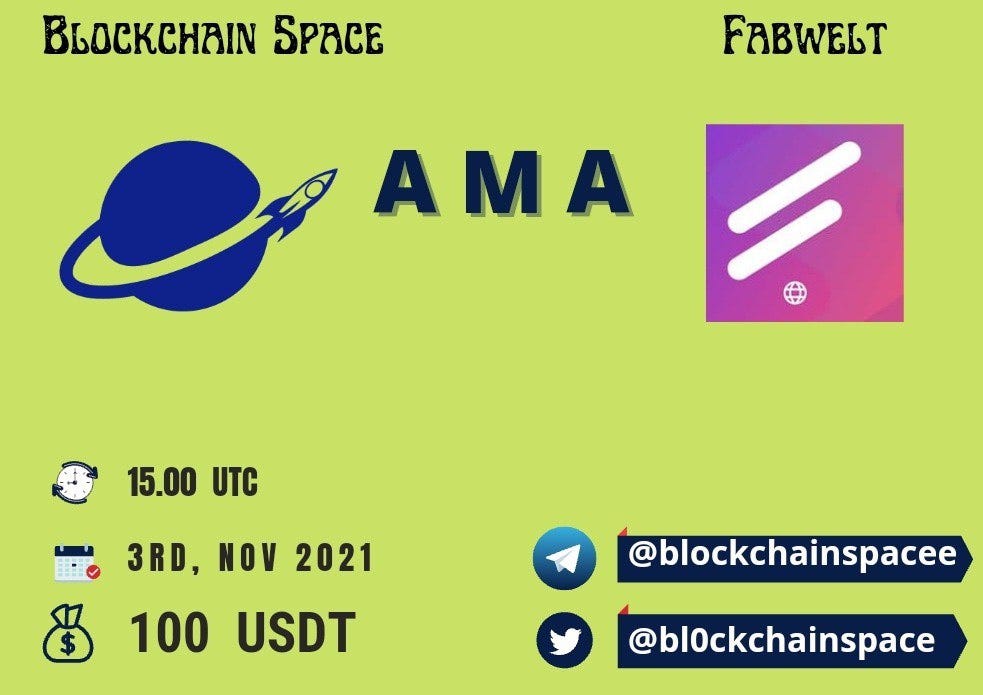 Blockchain Space

Fabwelt

AMA

15.00 UTC

3RD, NOV 2021

100 USDT

@blockchainspacee

@bl0ckchainspace